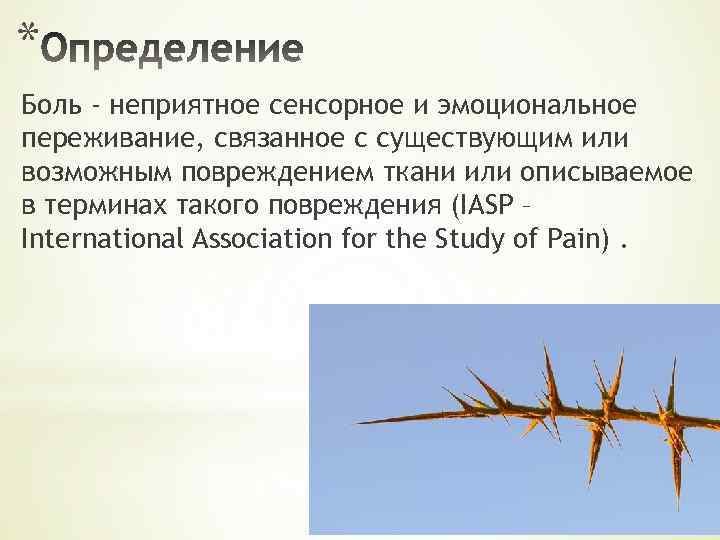 *Определение

Боль - неприятное сенсорное и эмоциональное переживание, связанное с существующим или возможным повреждением ткани или описываемое в терминах такого повреждения (IASP – International Association for the Study of Pain) .